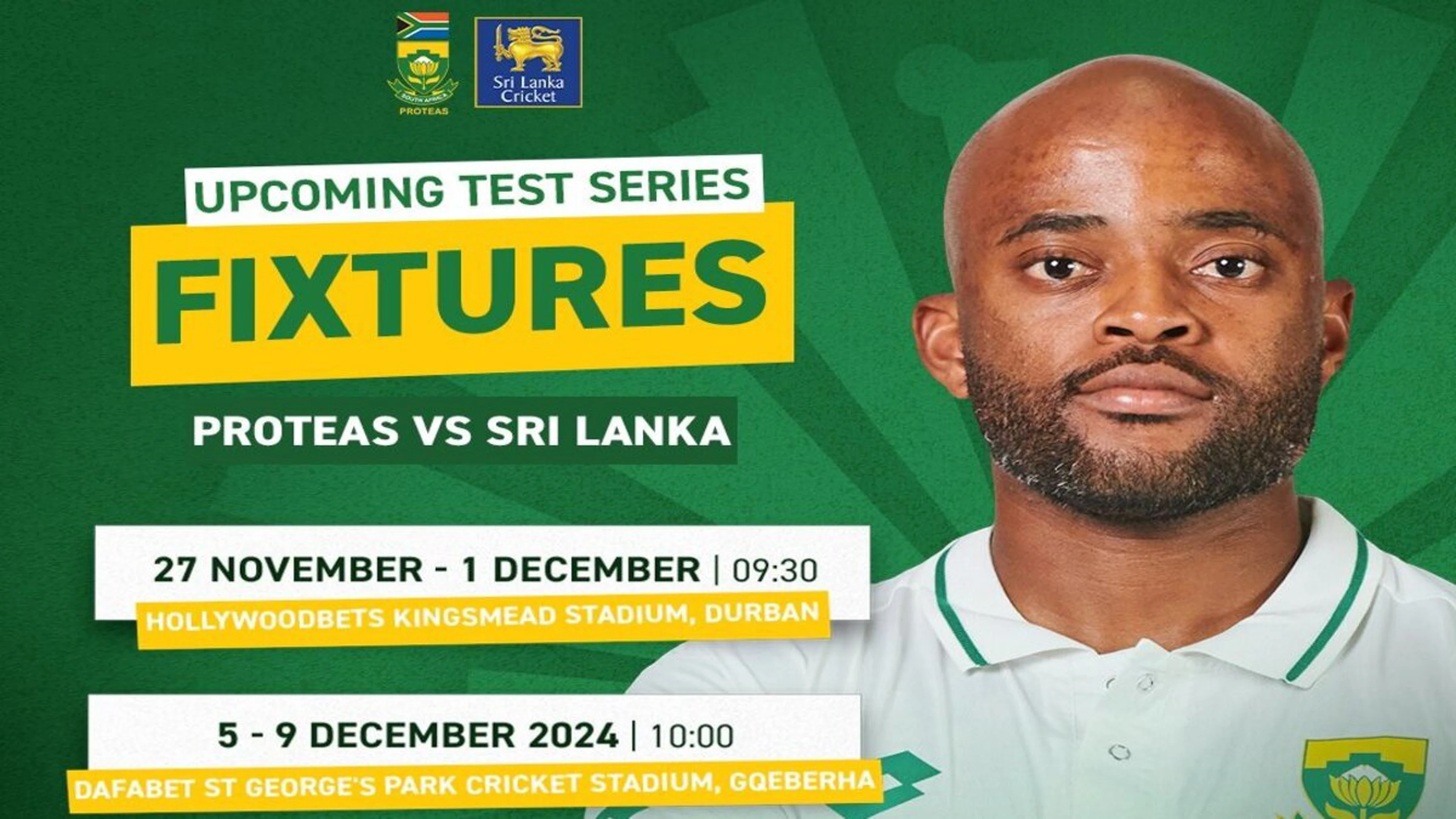 SOUTH AFRICA
PROTEAS

Sri Lanka Cricket

UPCOMING TEST SERIES
FIXTURES

PROTEAS VS SRI LANKA

27 NOVEMBER - 1 DECEMBER | 09:30
HOLLYWOODBETS KINGSMEAD STADIUM, DURBAN

5 - 9 DECEMBER 2024 | 10:00
DAFABET ST GEORGE'S PARK CRICKET STADIUM, GQEBERHA